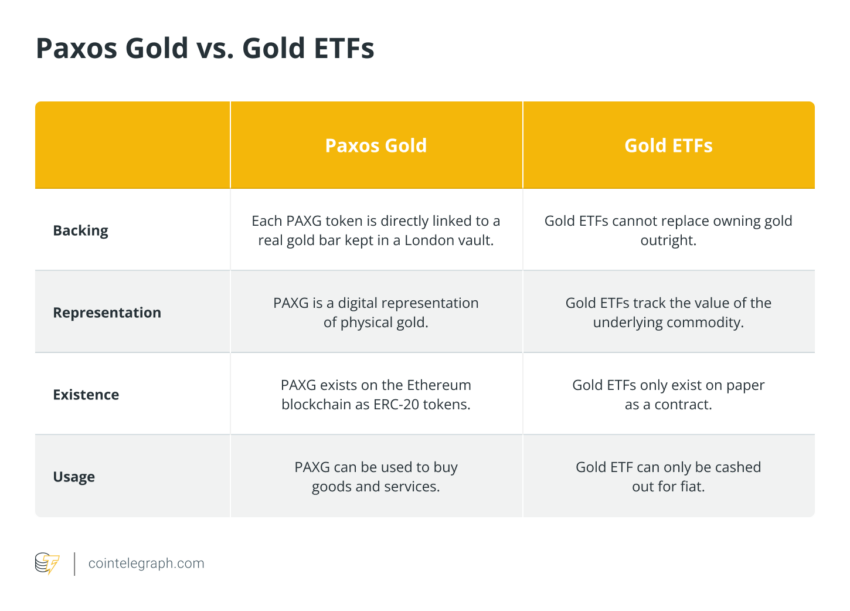 Paxos Gold vs. Gold ETFs

| | Paxos Gold | Gold ETFs |
|---|---|---|
| Backing | Each PAXG token is directly linked to a real gold bar kept in a London vault. | Gold ETFs cannot replace owning gold outright. |
| Representation | PAXG is a digital representation of physical gold. | Gold ETFs track the value of the underlying commodity. |
| Existence | PAXG exists on the Ethereum blockchain as ERC-20 tokens. | Gold ETFs only exist on paper as a contract. |
| Usage | PAXG can be used to buy goods and services. | Gold ETF can only be cashed out for fiat. |

cointelegraph.com